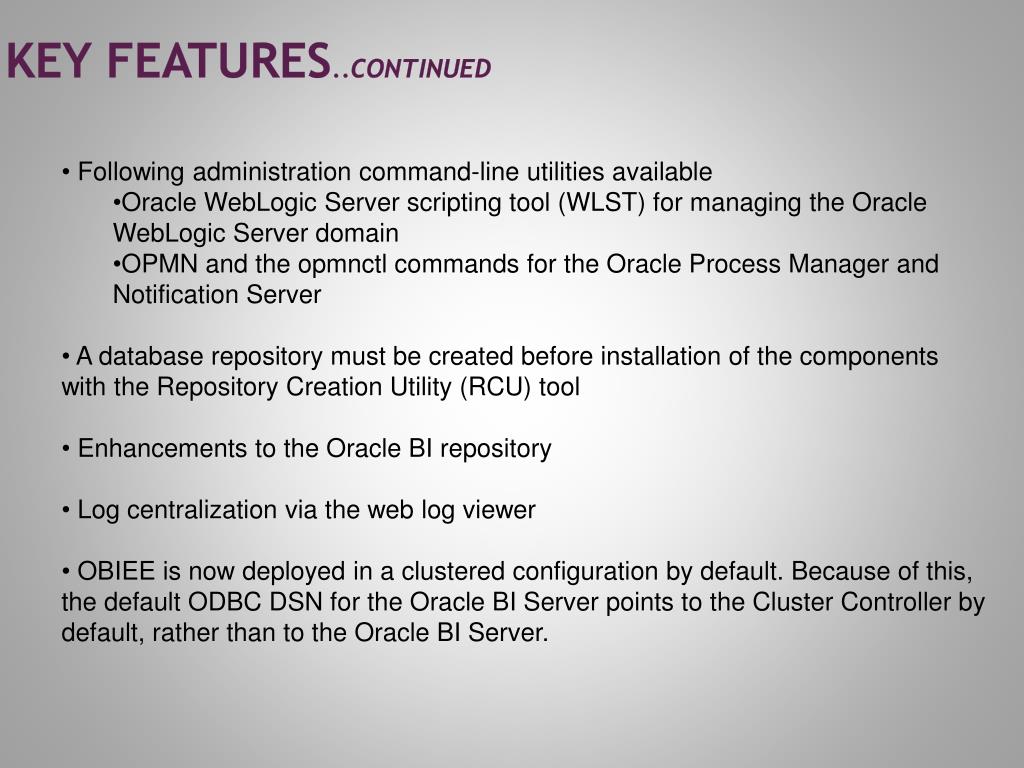 KEY FEATURES..CONTINUED

• Following administration command-line utilities available
•Oracle WebLogic Server scripting tool (WLST) for managing the Oracle WebLogic Server domain
•OPMN and the opmnctl commands for the Oracle Process Manager and Notification Server

• A database repository must be created before installation of the components with the Repository Creation Utility (RCU) tool

• Enhancements to the Oracle BI repository

• Log centralization via the web log viewer

• OBIEE is now deployed in a clustered configuration by default. Because of this, the default ODBC DSN for the Oracle BI Server points to the Cluster Controller by default, rather than to the Oracle BI Server.